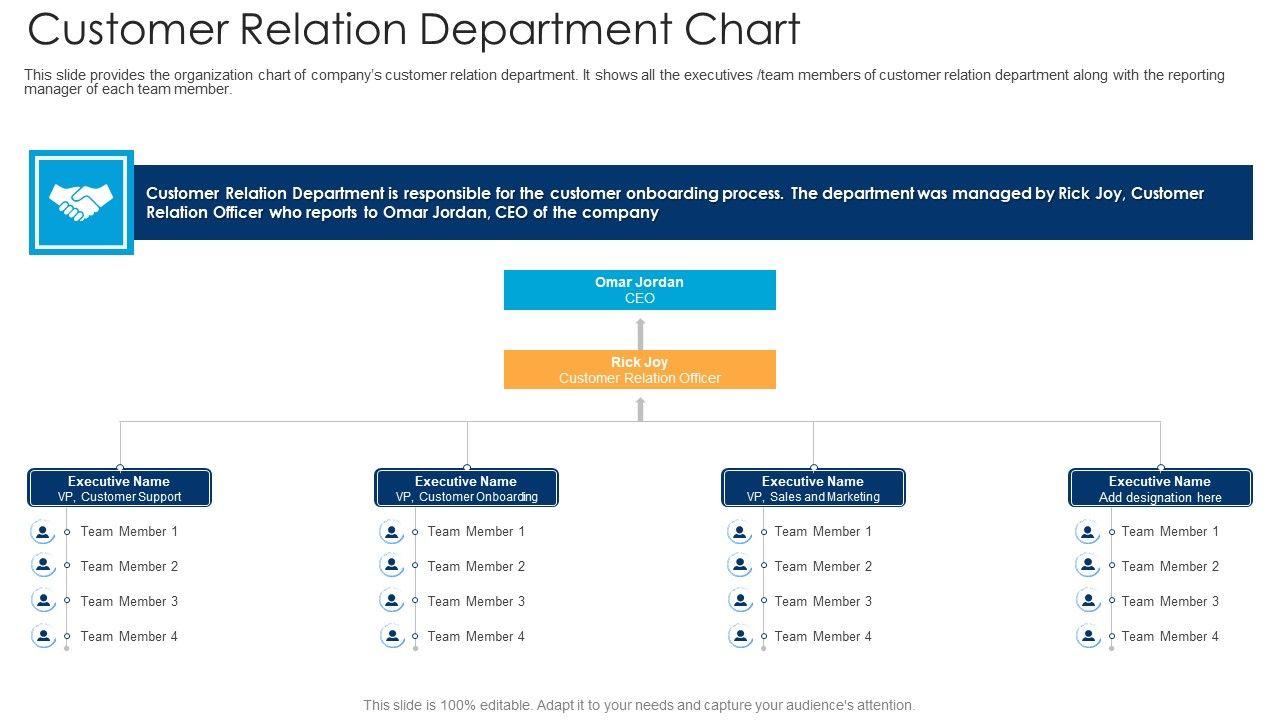 Customer Relation Department Chart

This slide provides the organization chart of company's customer relation department. It shows all the executives /team members of customer relation department along with the reporting manager of each team member.

Customer Relation Department is responsible for the customer onboarding process. The department was managed by Rick Joy, Customer Relation Officer who reports to Omar Jordan, CEO of the company

Omar Jordan
CEO

Rick Joy
Customer Relation Officer

Executive Name
VP, Customer Support

Team Member 1
Team Member 2
Team Member 3
Team Member 4

Executive Name
VP, Customer Onboarding

Team Member 1
Team Member 2
Team Member 3
Team Member 4

Executive Name
VP, Sales and Marketing

Team Member 1
Team Member 2
Team Member 3
Team Member 4

Executive Name
Add designation here

Team Member 1
Team Member 2
Team Member 3
Team Member 4

This slide is 100% editable. Adapt it to your needs and capture your audience's attention.